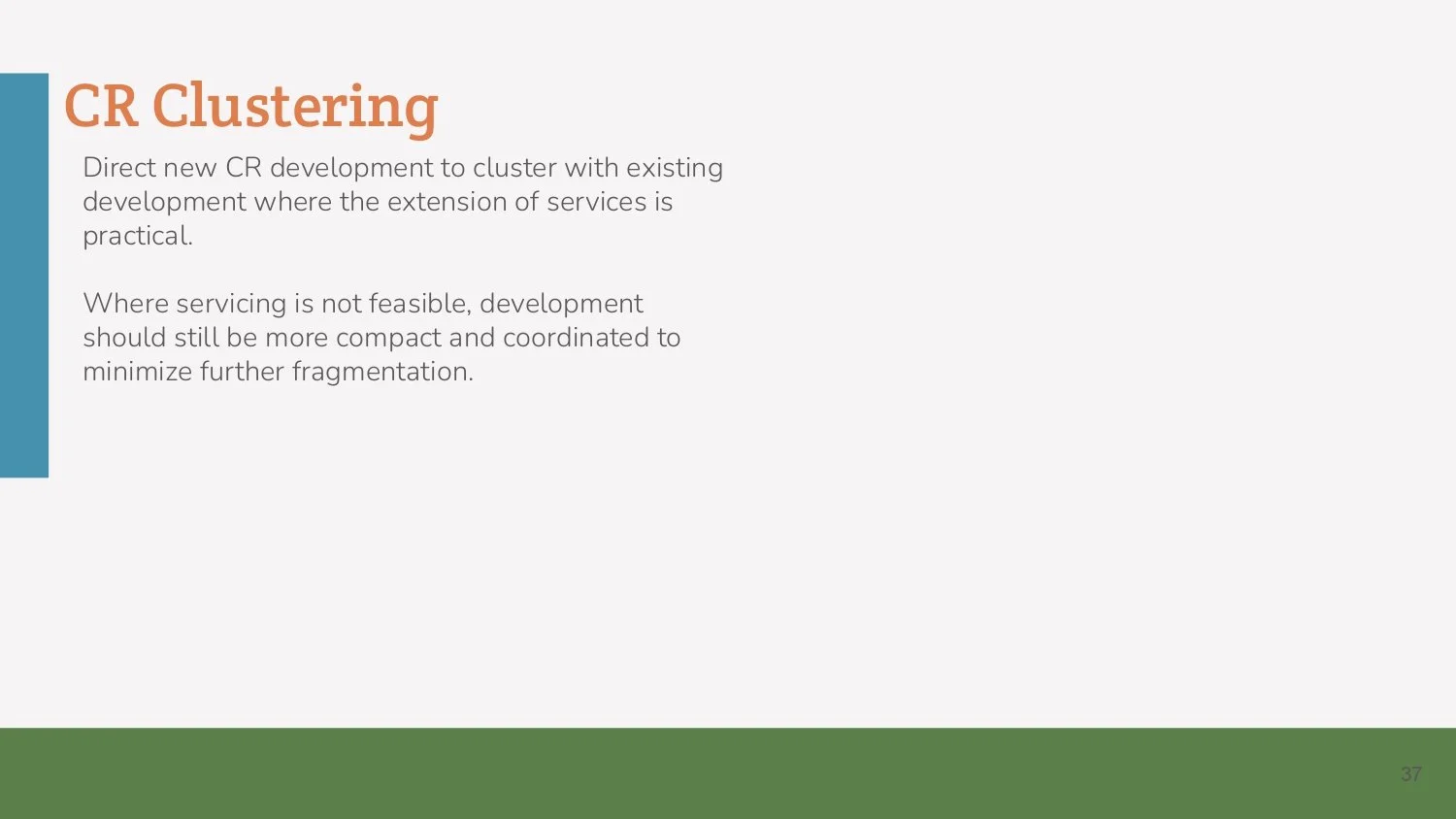 CR Clustering

Direct new CR development to cluster with existing development where the extension of services is practical.

Where servicing is not feasible, development should still be more compact and coordinated to minimize further fragmentation.

37